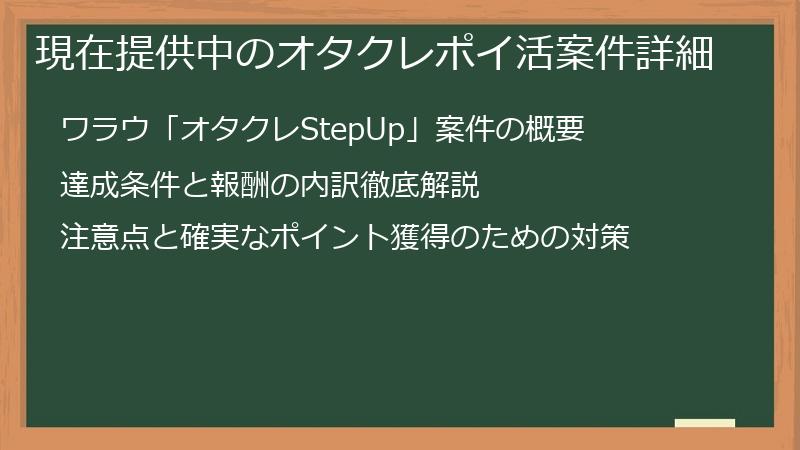 現在提供中のオタクレポイ活案件詳細

ワラウ「オタクレStepUp」案件の概要

達成条件と報酬の内訳徹底解説

注意点と確実なポイント獲得のための対策